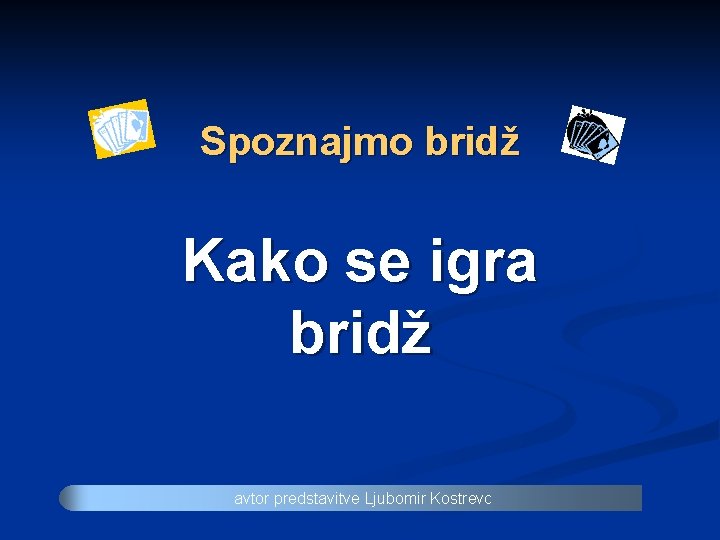 Spoznajmo bridž

Kako se igra bridž

avtor predstavitve Ljubomir Kostrevc